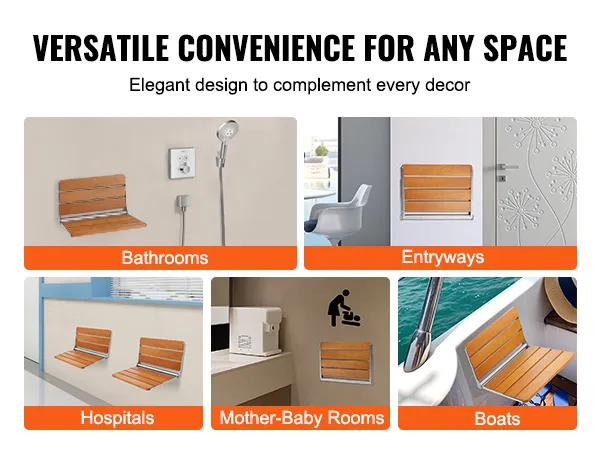 VERSATILE CONVENIENCE FOR ANY SPACE

Elegant design to complement every decor

Bathrooms

Entryways

Hospitals

Mother-Baby Rooms

Boats